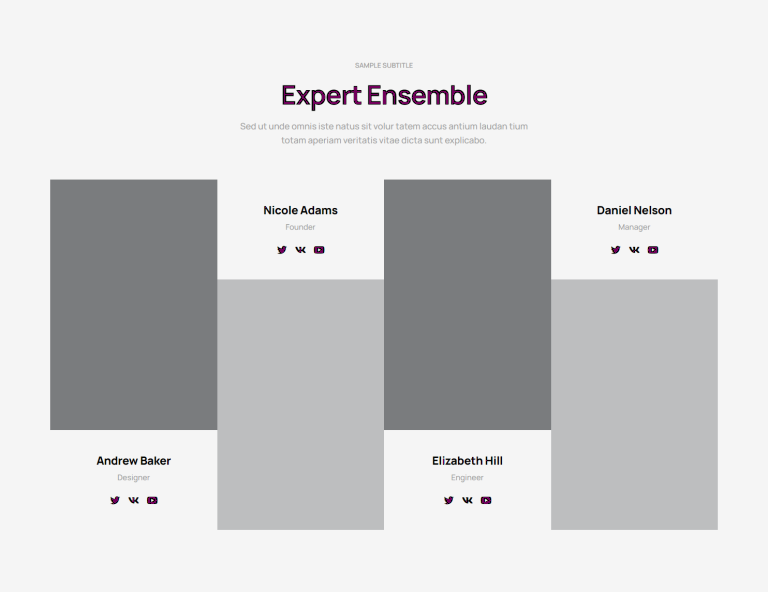 SAMPLE SUBTITLE

Expert Ensemble

Sed ut unde omnis iste natus sit volur tatem accus antium laudan tium totam aperiam veritatis vitae dicta sunt explicabo.

Nicole Adams

Founder

Daniel Nelson

Manager

Andrew Baker

Designer

Elizabeth Hill

Engineer